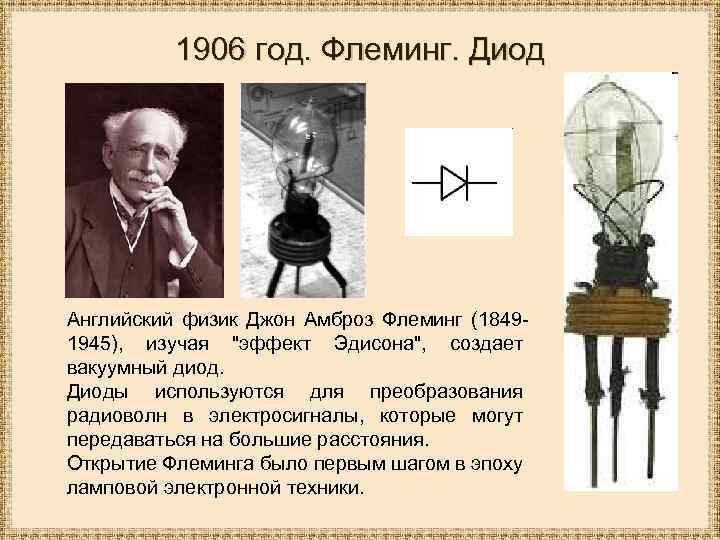 1906 год. Флеминг. Диод

Английский физик Джон Амброз Флеминг (1849-1945), изучая "эффект Эдисона", создает вакуумный диод.

Диоды используются для преобразования радиоволн в электросигналы, которые могут передаваться на большие расстояния.

Открытие Флеминга было первым шагом в эпоху ламповой электронной техники.